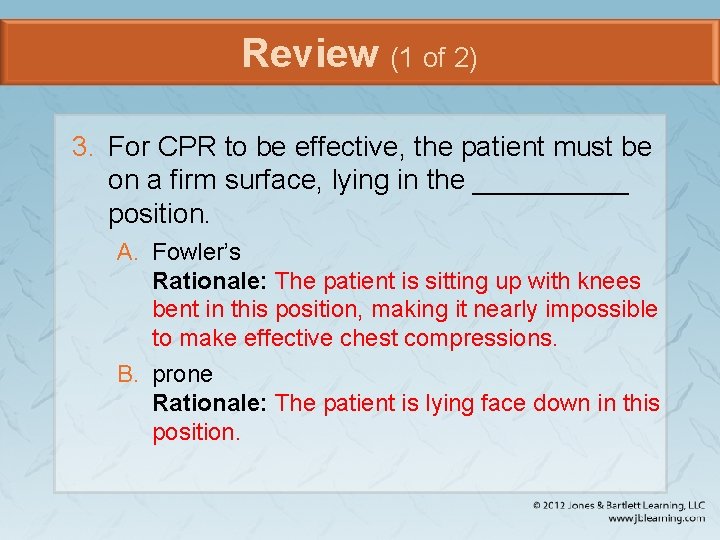 Review (1 of 2)

3. For CPR to be effective, the patient must be on a firm surface, lying in the ____ position.

A. Fowler's
Rationale: The patient is sitting up with knees bent in this position, making it nearly impossible to make effective chest compressions.

B. prone
Rationale: The patient is lying face down in this position.

© 2012 Jones & Bartlett Learning, LLC
www.jblearning.com